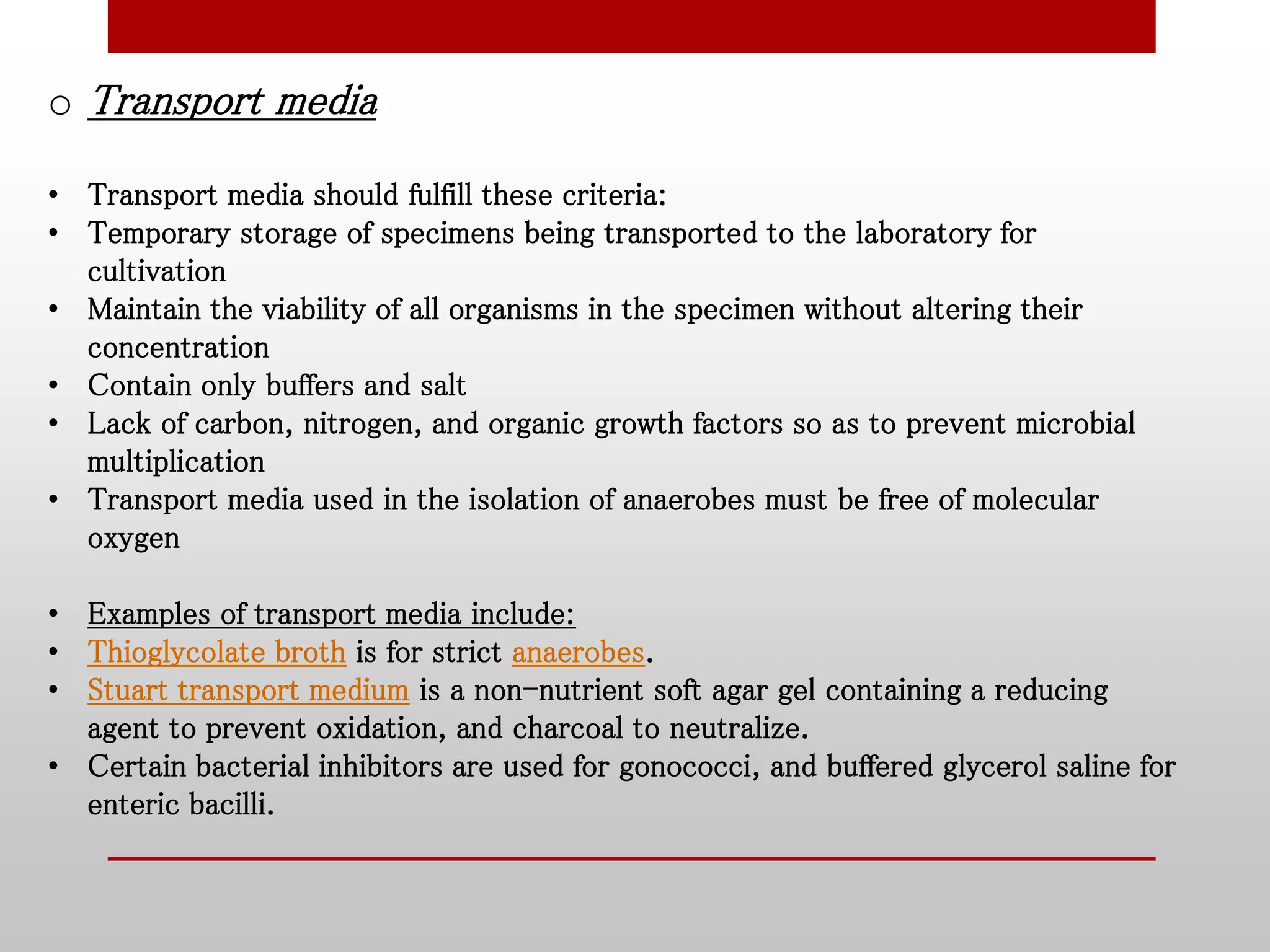 o Transport media

• Transport media should fulfill these criteria:
• Temporary storage of specimens being transported to the laboratory for cultivation
• Maintain the viability of all organisms in the specimen without altering their concentration
• Contain only buffers and salt
• Lack of carbon, nitrogen, and organic growth factors so as to prevent microbial multiplication
• Transport media used in the isolation of anaerobes must be free of molecular oxygen

• Examples of transport media include:
• Thioglycolate broth is for strict anaerobes.
• Stuart transport medium is a non-nutrient soft agar gel containing a reducing agent to prevent oxidation, and charcoal to neutralize.
• Certain bacterial inhibitors are used for gonococci, and buffered glycerol saline for enteric bacilli.